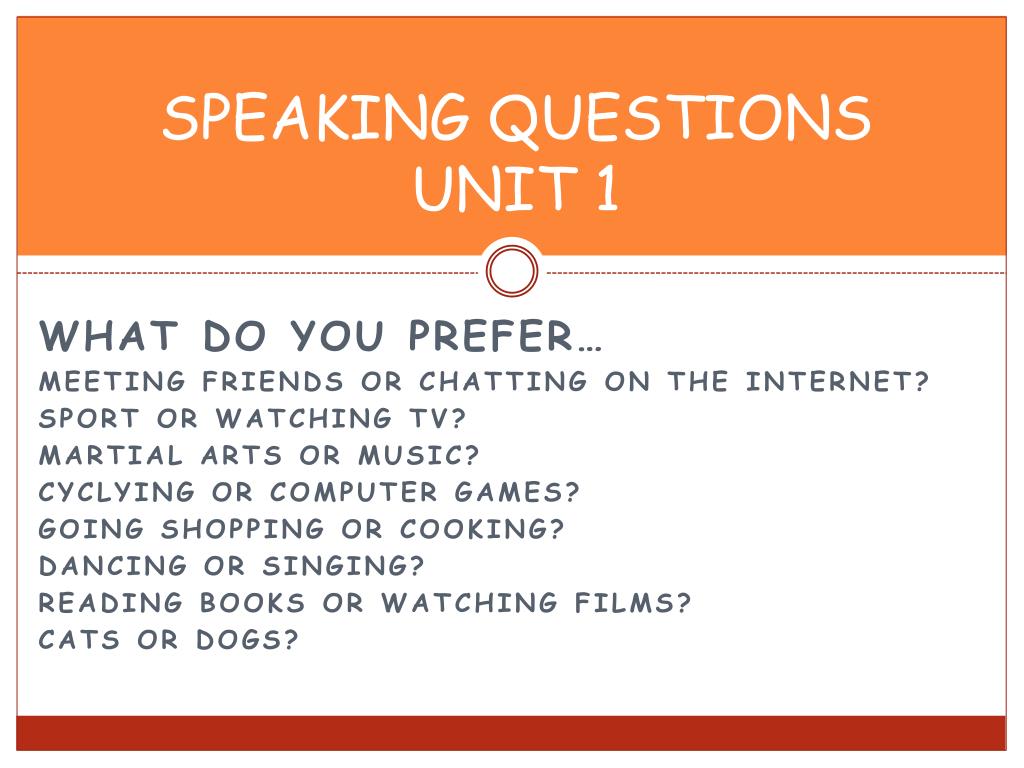 SPEAKING QUESTIONS
UNIT 1

WHAT DO YOU PREFER…
MEETING FRIENDS OR CHATTING ON THE INTERNET?
SPORT OR WATCHING TV?
MARTIAL ARTS OR MUSIC?
CYCLYING OR COMPUTER GAMES?
GOING SHOPPING OR COOKING?
DANCING OR SINGING?
READING BOOKS OR WATCHING FILMS?
CATS OR DOGS?